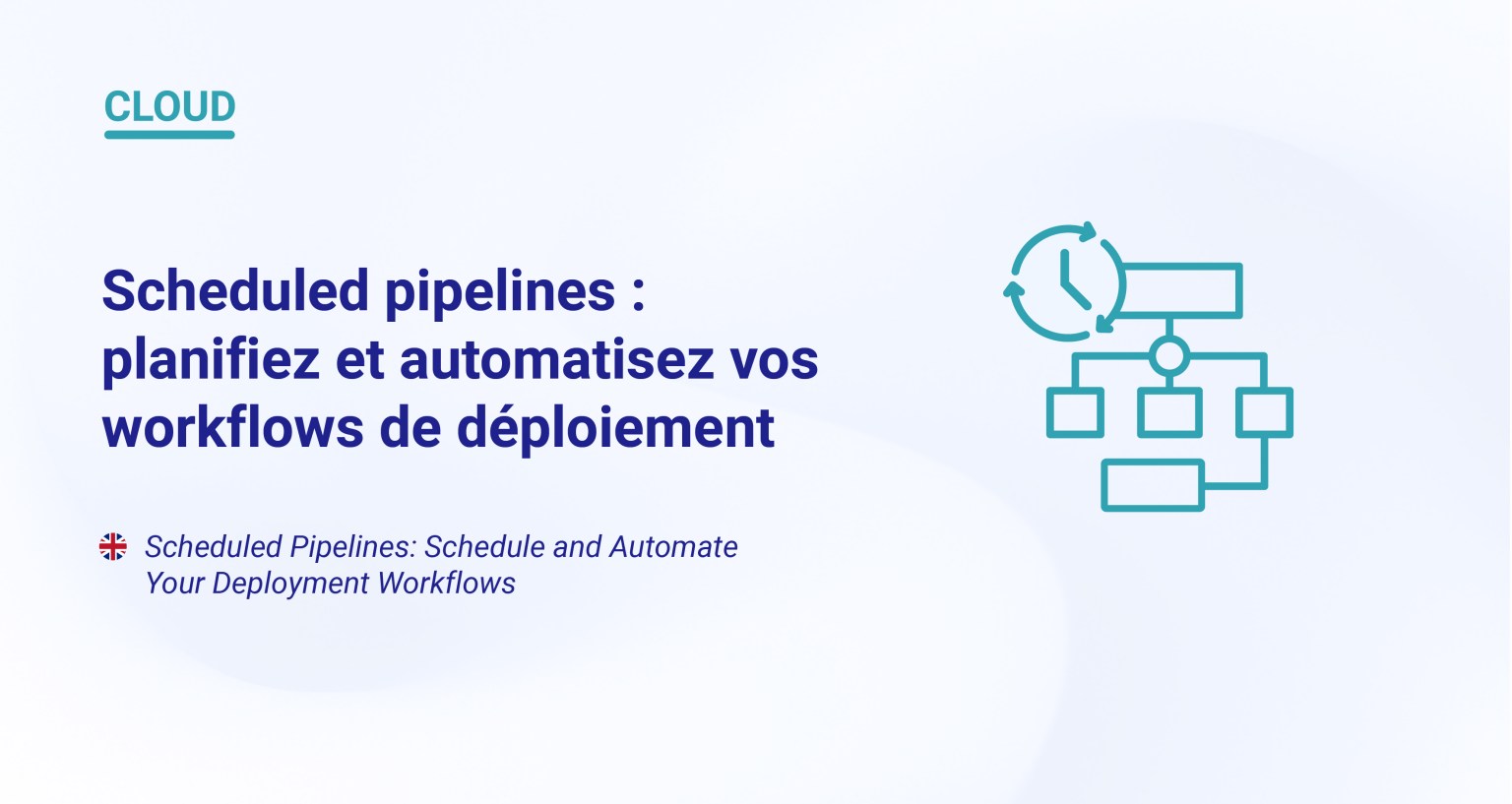 CLOUD

Scheduled pipelines : planifiez et automatisez vos workflows de déploiement

Scheduled Pipelines: Schedule and Automate Your Deployment Workflows